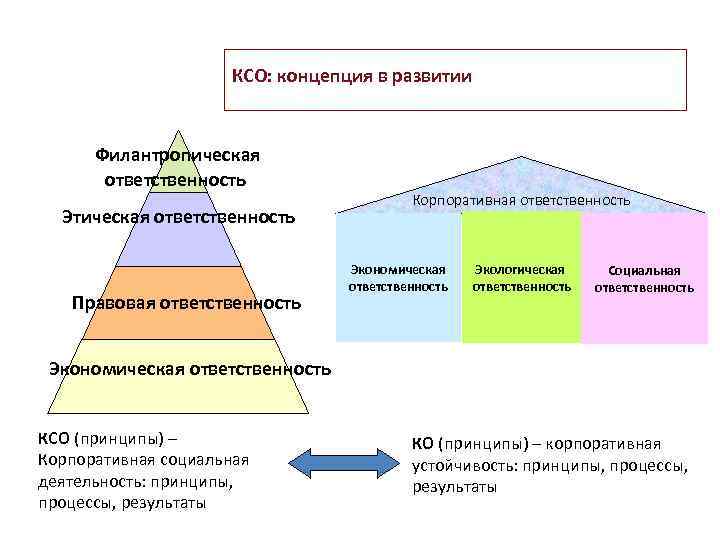 КСО: концепция в развитии

Филантропическая ответственность

Этическая ответственность

Правовая ответственность

Экономическая ответственность

Корпоративная ответственность

Экономическая ответственность

Экологическая ответственность

Социальная ответственность

КСО (принципы) – Корпоративная социальная деятельность: принципы, процессы, результаты

КО (принципы) – корпоративная устойчивость: принципы, процессы, результаты